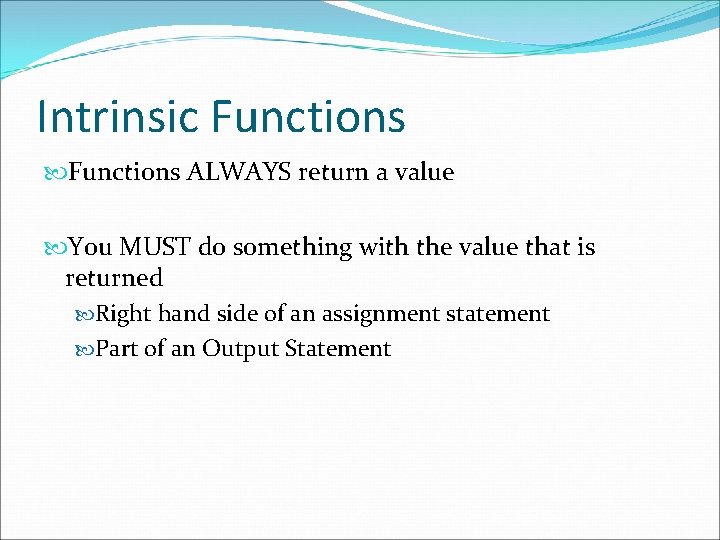 Intrinsic Functions

Functions ALWAYS return a value

You MUST do something with the value that is returned

Right hand side of an assignment statement

Part of an Output Statement